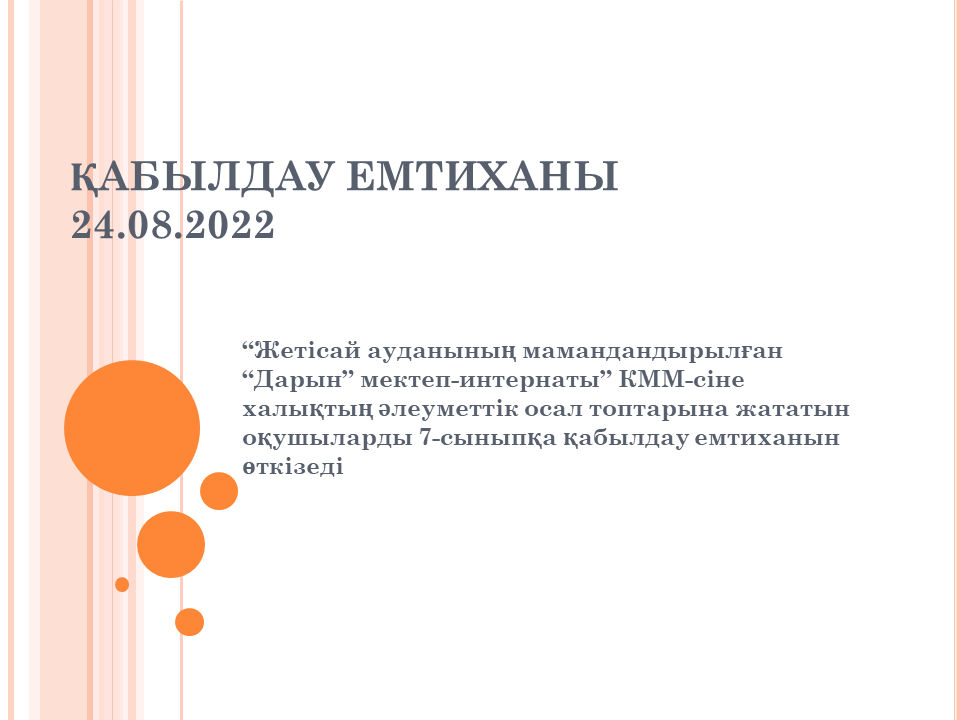 ҚАБЫЛДАУ ЕМТИХАНЫ
24.08.2022

“Жетісай ауданының мамандандырылған “Дарын” мектеп-интернаты” КММ-сіне халықтың әлеуметтік осал топтарына жататын оқушыларды 7-сыныпқа қабылдау емтиханын өткізеді